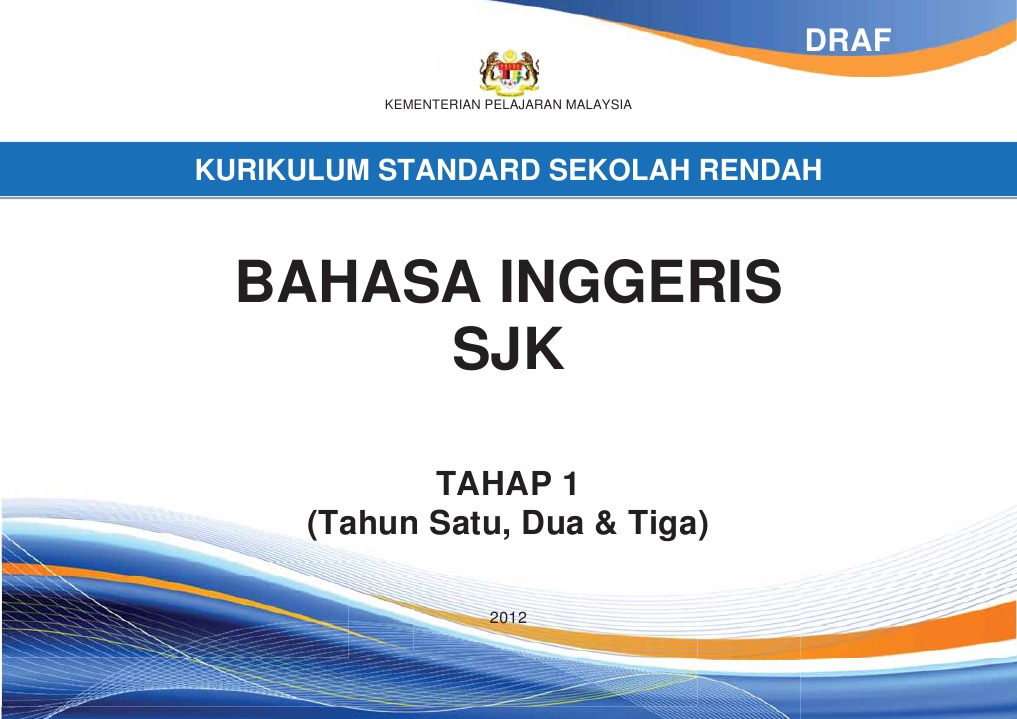 DRAF

KEMENTERIAN PELAJARAN MALAYSIA

KURIKULUM STANDARD SEKOLAH RENDAH

BAHASA INGGERIS
SJK

TAHAP 1
(Tahun Satu, Dua & Tiga)

2012